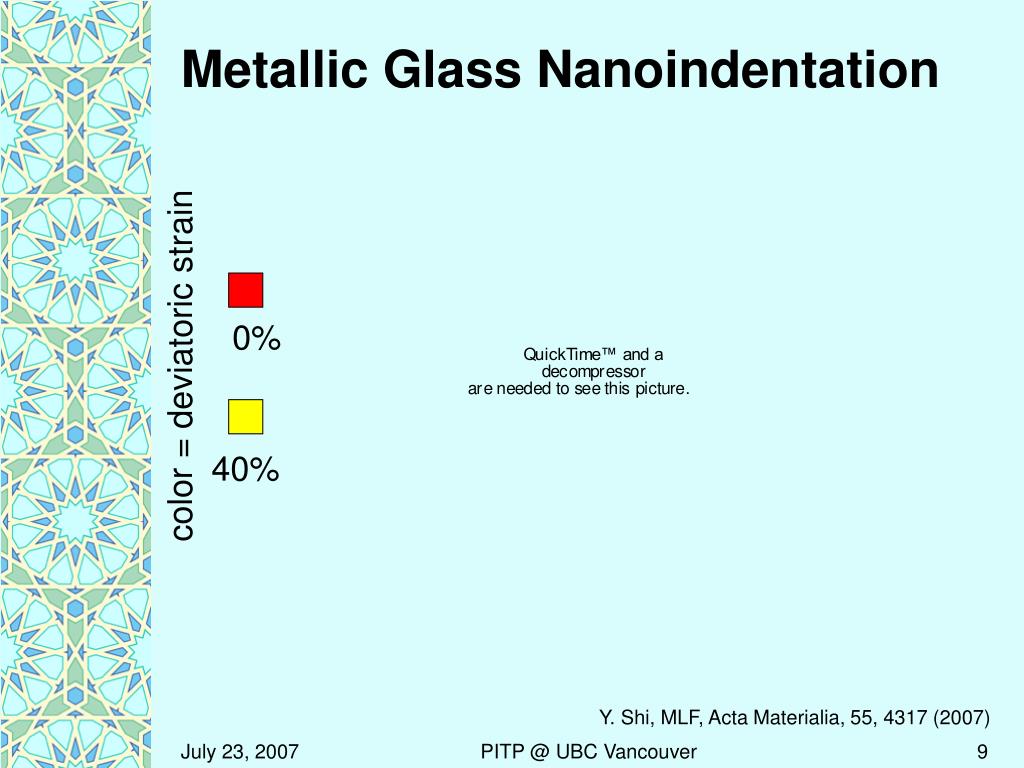 Metallic Glass Nanoindentation

color = deviatoric strain

0%

40%

QuickTime™ and a decompressor are needed to see this picture.

Y. Shi, MLF, Acta Materialia, 55, 4317 (2007)

July 23, 2007

PITP @ UBC Vancouver

9